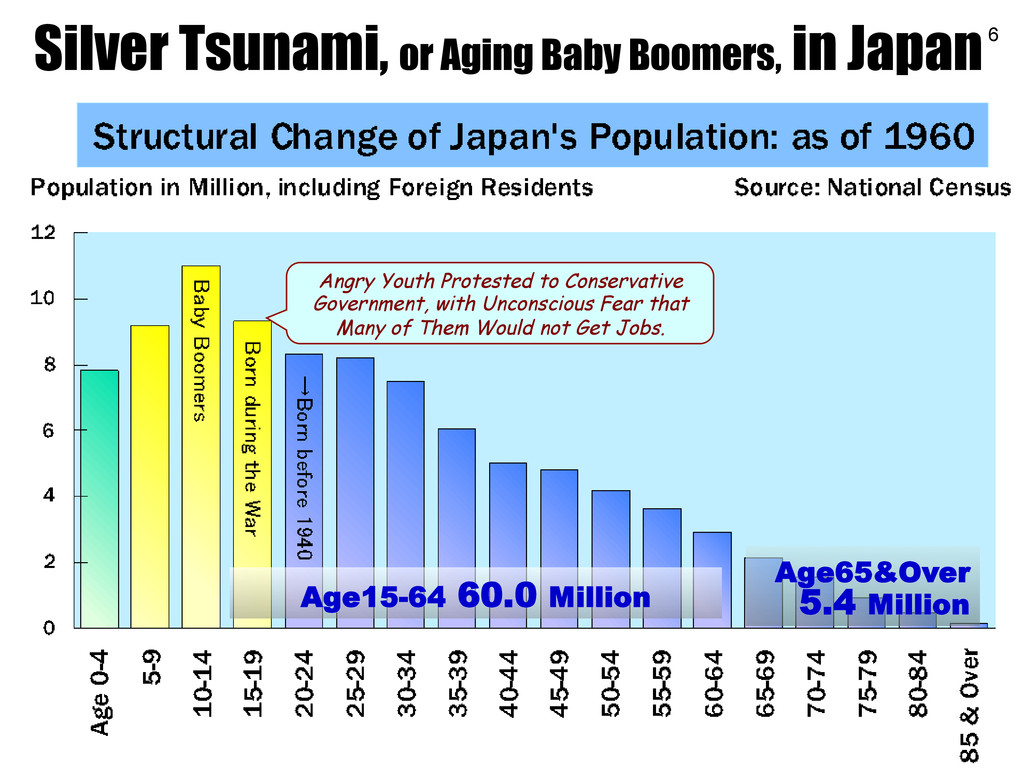 Silver Tsunami, or Aging Baby Boomers, in Japan 6

Structural Change of Japan's Population: as of 1960

Population in Million, including Foreign Residents

Source: National Census

12
10
8
6
4
2
0

Angry Youth Protested to Conservative Government, with Unconscious Fear that Many of Them Would not Get Jobs.

Baby Boomers

Born during the War

→Born before 1940

Age15-64 60.0 Million

Age65&Over 5.4 Million

Age 0-4
5-9
10-14
15-19
20-24
25-29
30-34
35-39
40-44
45-49
50-54
55-59
60-64
65-69
70-74
75-79
80-84
85 & Over